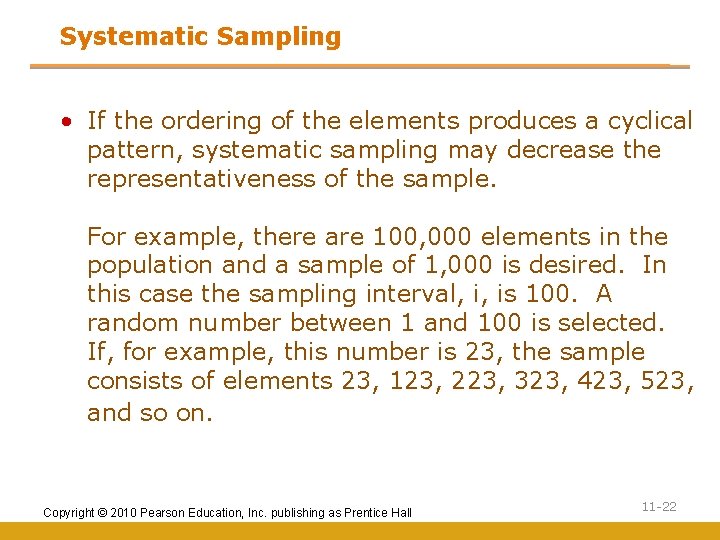 Systematic Sampling

• If the ordering of the elements produces a cyclical pattern, systematic sampling may decrease the representativeness of the sample.

For example, there are 100,000 elements in the population and a sample of 1,000 is desired. In this case the sampling interval, i, is 100. A random number between 1 and 100 is selected. If, for example, this number is 23, the sample consists of elements 23, 123, 223, 323, 423, 523, and so on.

Copyright © 2010 Pearson Education, Inc. publishing as Prentice Hall

11-22